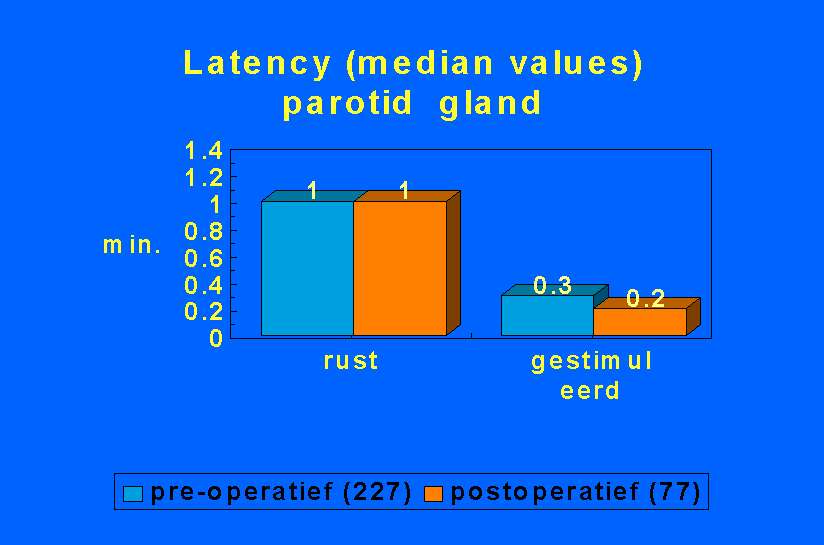 Latency (median values)
parotid gland

1.4
1.2
1
0.8
0.6
0.4
0.2
0

min.

1
1
0.3
0.2

rust
gestimul eerd

pre-operatief (227)
postoperatief (77)